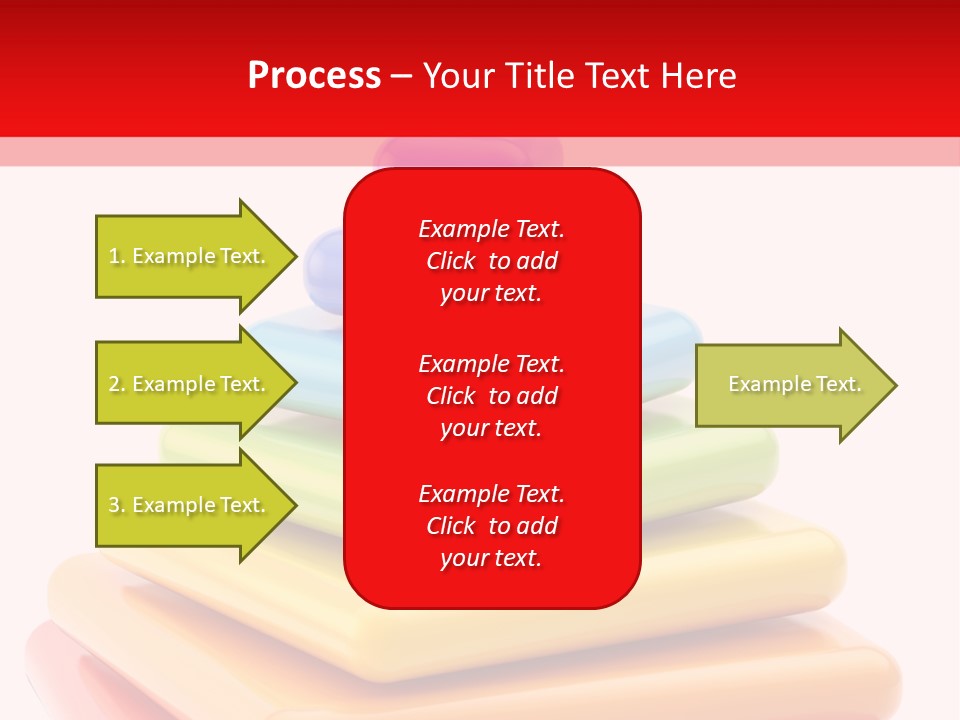 Process – Your Title Text Here

1. Example Text.

2. Example Text.

3. Example Text.

Example Text. Click to add your text.

Example Text. Click to add your text.

Example Text. Click to add your text.

Example Text.